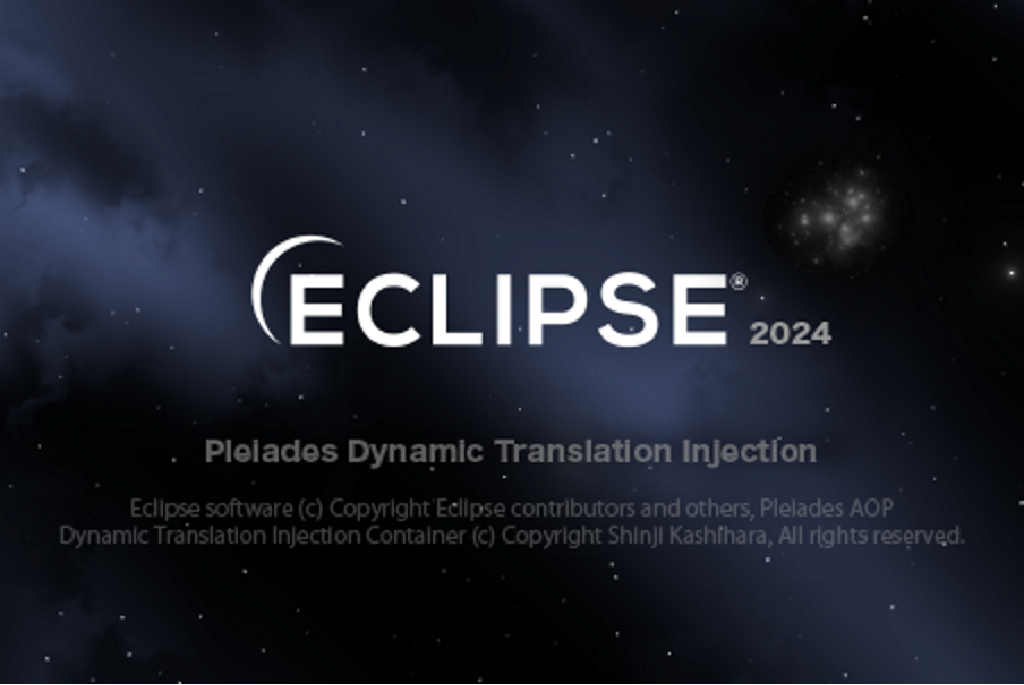 ECLIPSE® 2024

Pleiades Dynamic Translation Injection

Eclipse software (c) Copyright Eclipse contributors and others, Pleiades AOP Dynamic Translation Injection Container (c) Copyright Shinji Kashihara, All rights reserved.